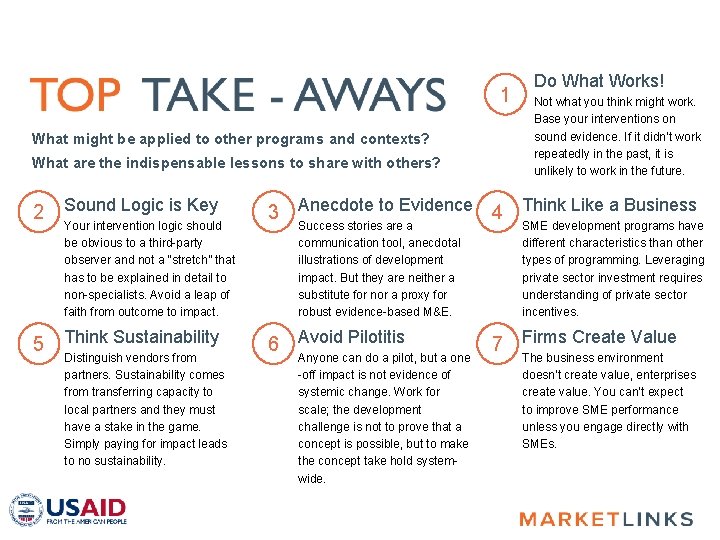 TOP TAKE - AWAYS

What might be applied to other programs and contexts?
What are the indispensable lessons to share with others?

1 Do What Works!
Not what you think might work. Base your interventions on sound evidence. If it didn't work repeatedly in the past, it is unlikely to work in the future.

2 Sound Logic is Key
Your intervention logic should be obvious to a third-party observer and not a "stretch" that has to be explained in detail to non-specialists. Avoid a leap of faith from outcome to impact.

3 Anecdote to Evidence
Success stories are a communication tool, anecdotal illustrations of development impact. But they are neither a substitute for nor a proxy for robust evidence-based M&E.

4 Think Like a Business
SME development programs have different characteristics than other types of programming. Leveraging private sector investment requires understanding of private sector incentives.

5 Think Sustainability
Distinguish vendors from partners. Sustainability comes from transferring capacity to local partners and they must have a stake in the game. Simply paying for impact leads to no sustainability.

6 Avoid Pilotitis
Anyone can do a pilot, but a one-off impact is not evidence of systemic change. Work for scale; the development challenge is not to prove that a concept is possible, but to make the concept take hold system-wide.

7 Firms Create Value
The business environment doesn't create value, enterprises create value. You can't expect to improve SME performance unless you engage directly with SMEs.

USAID
FROM THE AMERICAN PEOPLE

MARKETLINKS